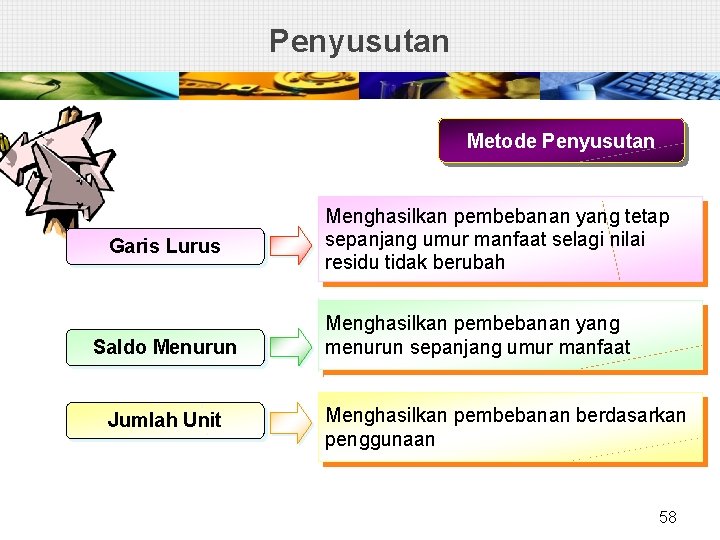 Penyusutan

Metode Penyusutan

Garis Lurus

Menghasilkan pembebanan yang tetap sepanjang umur manfaat selagi nilai residu tidak berubah

Saldo Menurun

Menghasilkan pembebanan yang menurun sepanjang umur manfaat

Jumlah Unit

Menghasilkan pembebanan berdasarkan penggunaan

58